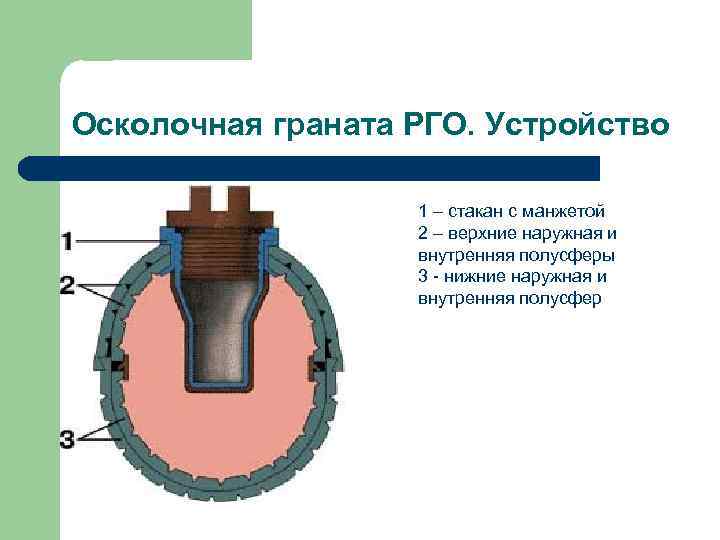 Осколочная граната РГО. Устройство

1 – стакан с манжетой
2 – верхние наружная и внутренняя полусферы
3 - нижние наружная и внутренняя полусфер

1

2

3